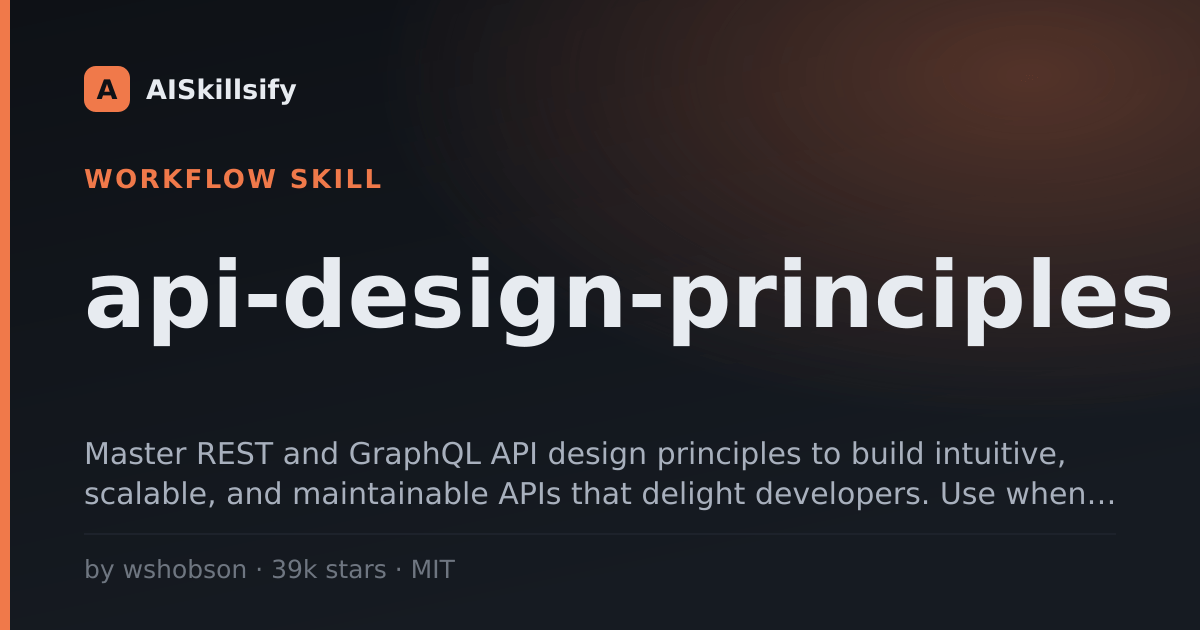 A AISkillsify

WORKFLOW SKILL

api-design-principles

Master REST and GraphQL API design principles to build intuitive, scalable, and maintainable APIs that delight developers. Use when…

by wshobson · 39k stars · MIT